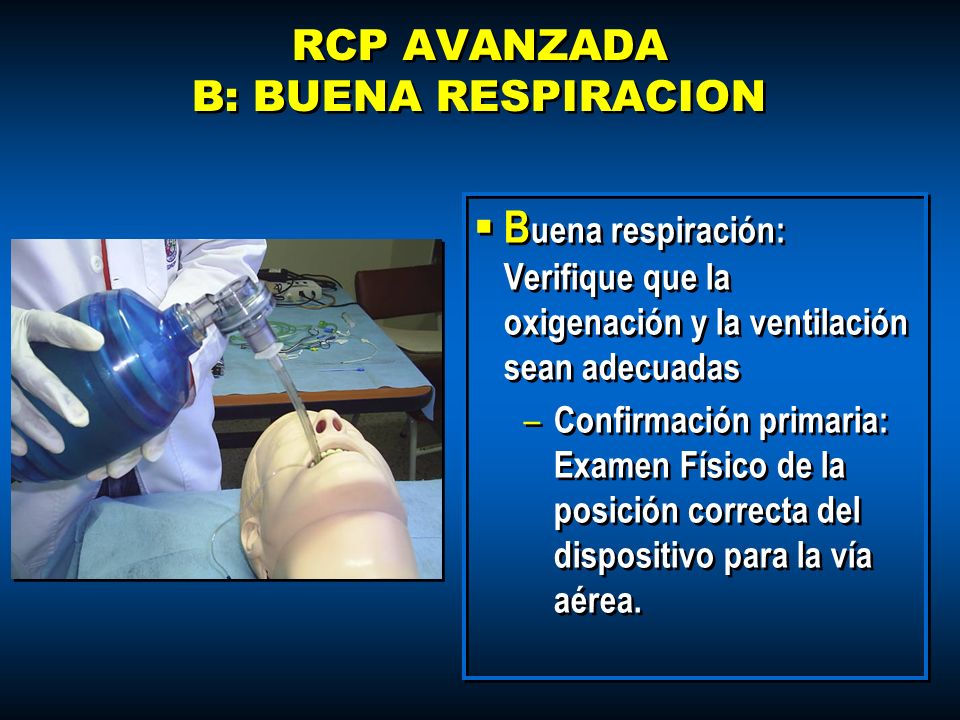 RCP AVANZADA
B: BUENA RESPIRACION

▪ Buena respiración: Verifique que la oxigenación y la ventilación sean adecuadas

– Confirmación primaria: Examen Físico de la posición correcta del dispositivo para la vía aérea.